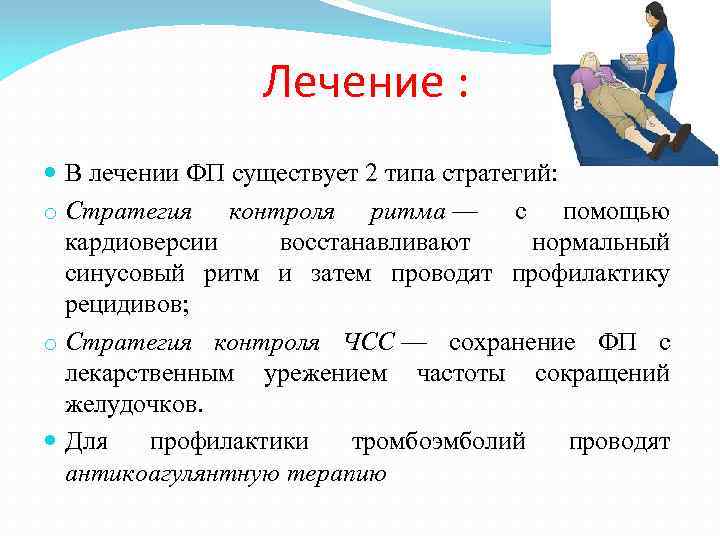 Лечение :

В лечении ФП существует 2 типа стратегий:

Стратегия контроля ритма — с помощью кардиоверсии восстанавливают нормальный синусовый ритм и затем проводят профилактику рецидивов;

Стратегия контроля ЧСС — сохранение ФП с лекарственным урежением частоты сокращений желудочков.

Для профилактики тромбоэмболий проводят антикоагулянтную терапию